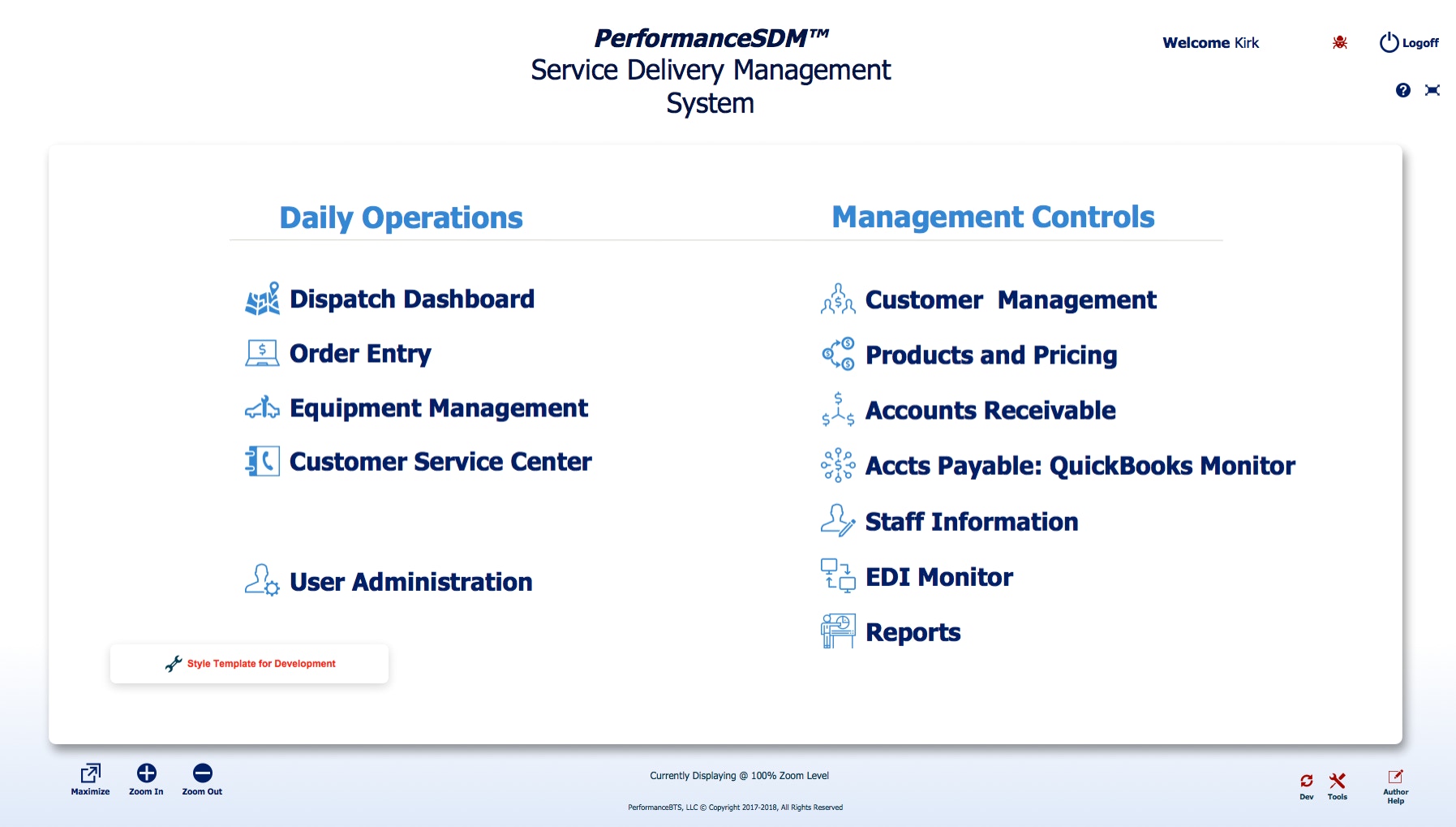 PerformanceSDM™
Service Delivery Management System

Welcome Kirk

Logoff

Daily Operations

Dispatch Dashboard

Order Entry

Equipment Management

Customer Service Center

User Administration

Style Template for Development

Management Controls

Customer Management

Products and Pricing

Accounts Receivable

Accts Payable: QuickBooks Monitor

Staff Information

EDI Monitor

Reports

Maximize

Zoom In

Zoom Out

Currently Displaying @ 100% Zoom Level

PerformanceBTS, LLC © Copyright 2017-2018, All Rights Reserved

Dev

Tools

Author Help